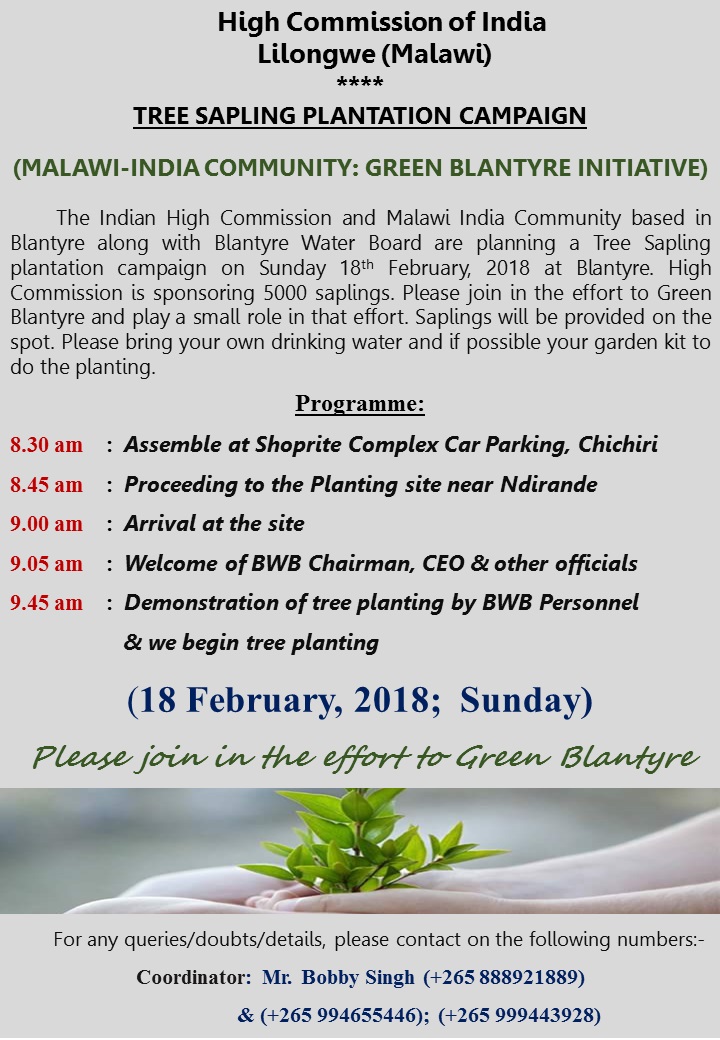 High Commission of India
Lilongwe (Malawi)
****
TREE SAPLING PLANTATION CAMPAIGN

(MALAWI-INDIA COMMUNITY: GREEN BLANTYRE INITIATIVE)

The Indian High Commission and Malawi India Community based in Blantyre along with Blantyre Water Board are planning a Tree Sapling plantation campaign on Sunday 18$^{th}$ February, 2018 at Blantyre. High Commission is sponsoring 5000 saplings. Please join in the effort to Green Blantyre and play a small role in that effort. Saplings will be provided on the spot. Please bring your own drinking water and if possible your garden kit to do the planting.

Programme:

8.30 am : Assemble at Shoprite Complex Car Parking, Chichiri

8.45 am : Proceeding to the Planting site near Ndirande

9.00 am : Arrival at the site

9.05 am : Welcome of BWB Chairman, CEO & other officials

9.45 am : Demonstration of tree planting by BWB Personnel & we begin tree planting

(18 February, 2018; Sunday)

Please join in the effort to Green Blantyre

For any queries/doubts/details, please contact on the following numbers:-

Coordinator: Mr. Bobby Singh (+265 888921889) & (+265 994655446); (+265 999443928)